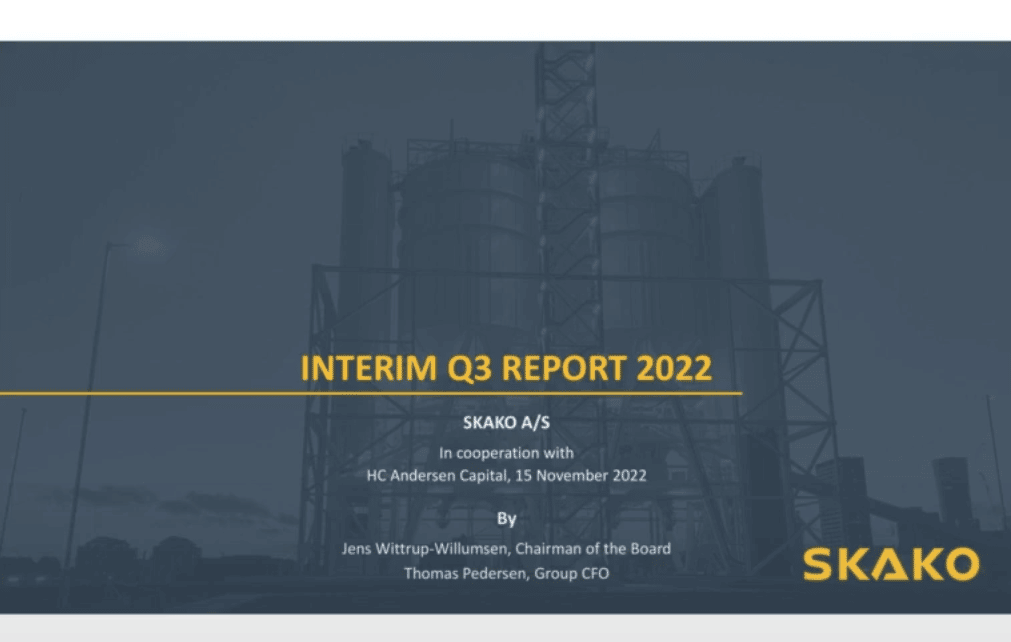 INTERIM Q3 REPORT 2022

SKAKO A/S

In cooperation with
HC Andersen Capital, 15 November 2022

By

Jens Wittrup-Willumsen, Chairman of the Board
Thomas Pedersen, Group CFO

SKAKO